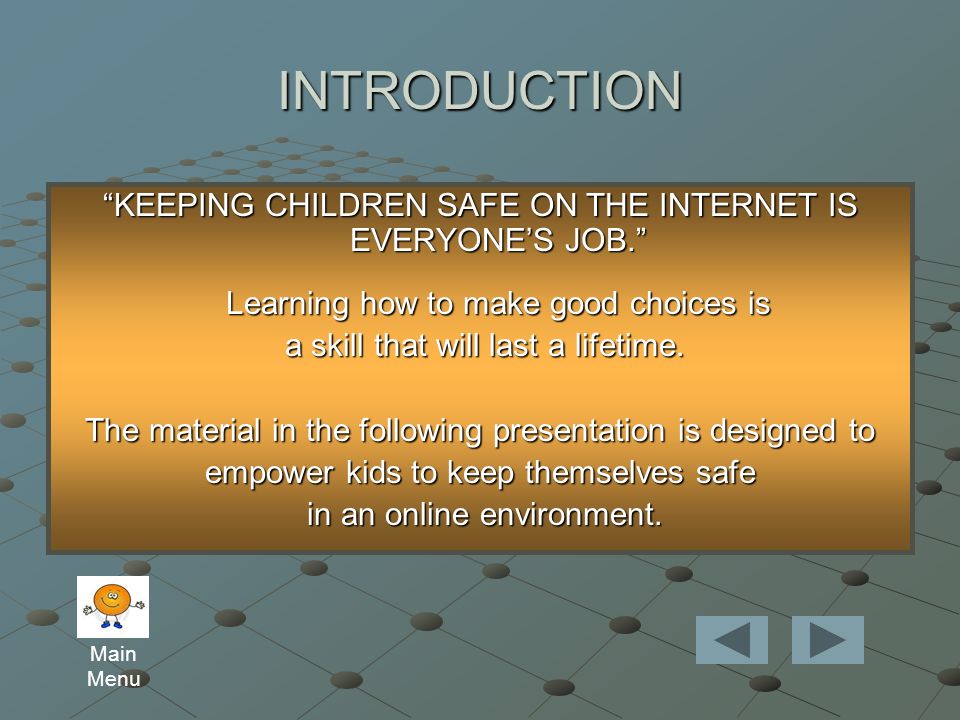 INTRODUCTION

“KEEPING CHILDREN SAFE ON THE INTERNET IS EVERYONE’S JOB.”

Learning how to make good choices is a skill that will last a lifetime.

The material in the following presentation is designed to empower kids to keep themselves safe in an online environment.

Main Menu